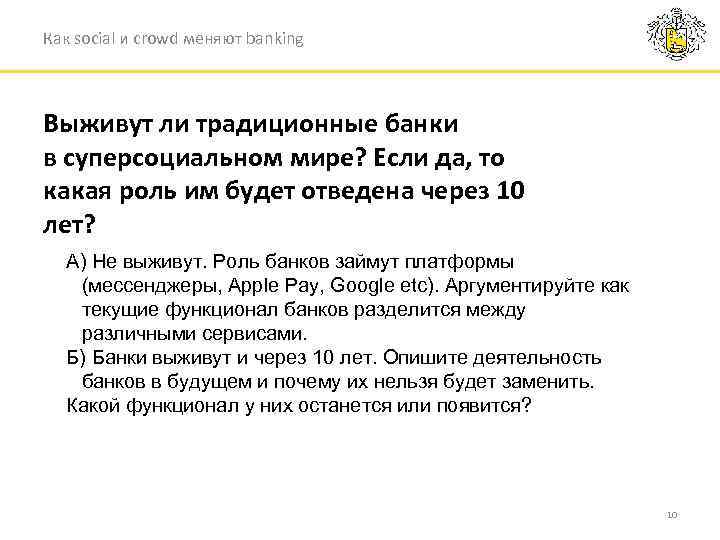 Как social и crowd меняют banking

Выживут ли традиционные банки в суперсоциальном мире? Если да, то какая роль им будет отведена через 10 лет?

А) Не выживут. Роль банков займут платформы (мессенджеры, Apple Pay, Google etc). Аргументируйте как текущие функционал банков разделится между различными сервисами.

Б) Банки выживут и через 10 лет. Опишите деятельность банков в будущем и почему их нельзя будет заменить.
Какой функционал у них останется или появится?

10